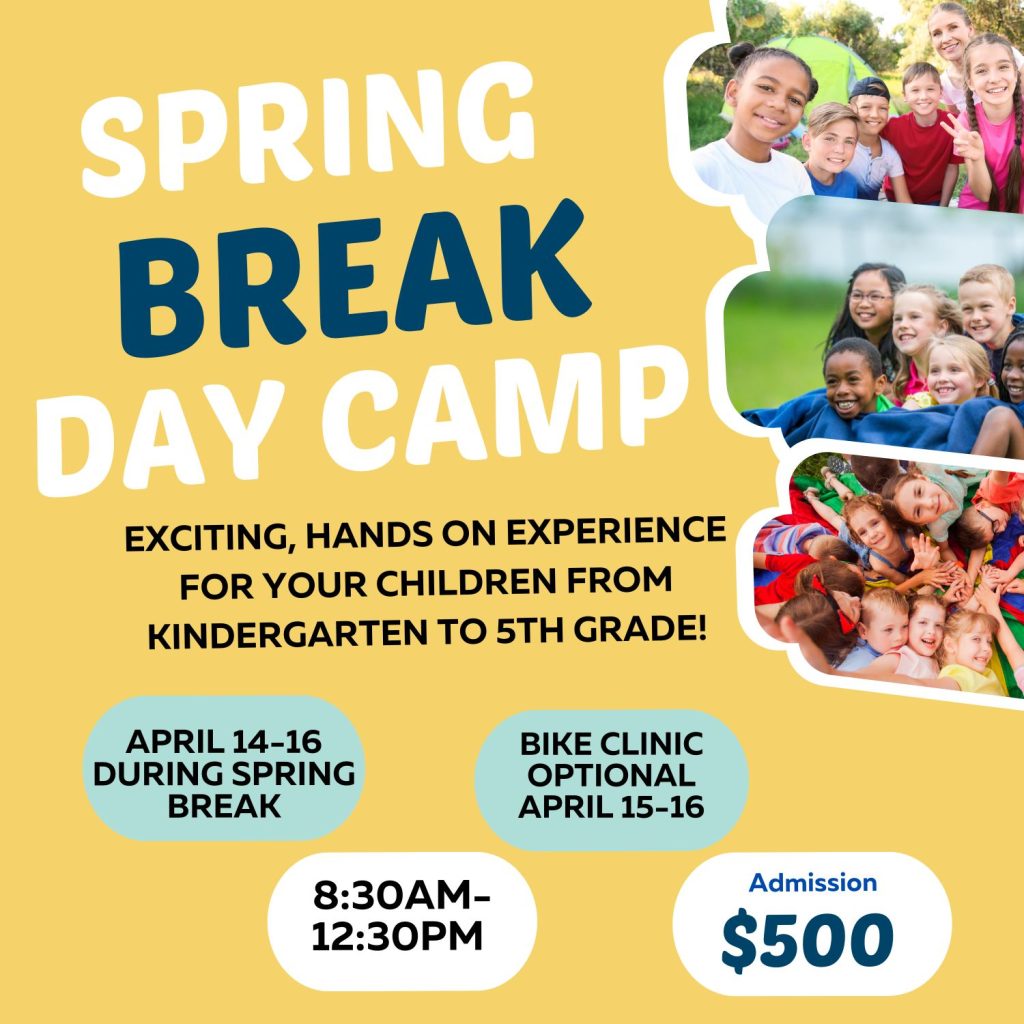 SPRING BREAK DAY CAMP

EXCITING, HANDS ON EXPERIENCE FOR YOUR CHILDREN FROM KINDERGARTEN TO 5TH GRADE!

APRIL 14-16 DURING SPRING BREAK

BIKE CLINIC OPTIONAL APRIL 15-16

8:30AM-12:30PM

Admission
$500